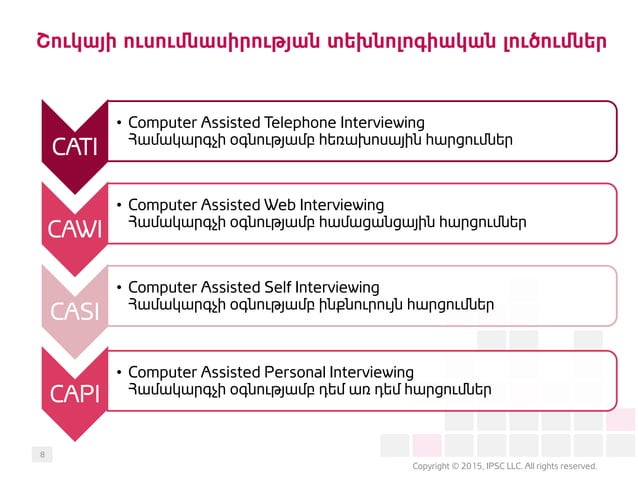 Շուկայի ուսումնասիրության տեխնոլոգիական լուծումներ

CATI
• Computer Assisted Telephone Interviewing
Համակարգչի օգնությամբ հեռախոսային հարցումներ

CAWI
• Computer Assisted Web Interviewing
Համակարգչի օգնությամբ համացանցային հարցումներ

CASI
• Computer Assisted Self Interviewing
Համակարգչի օգնությամբ ինքնուրույն հարցումներ

CAPI
• Computer Assisted Personal Interviewing
Համակարգչի օգնությամբ դեմ առ դեմ հարցումներ

8

Copyright © 2015, IPSC LLC. All rights reserved.